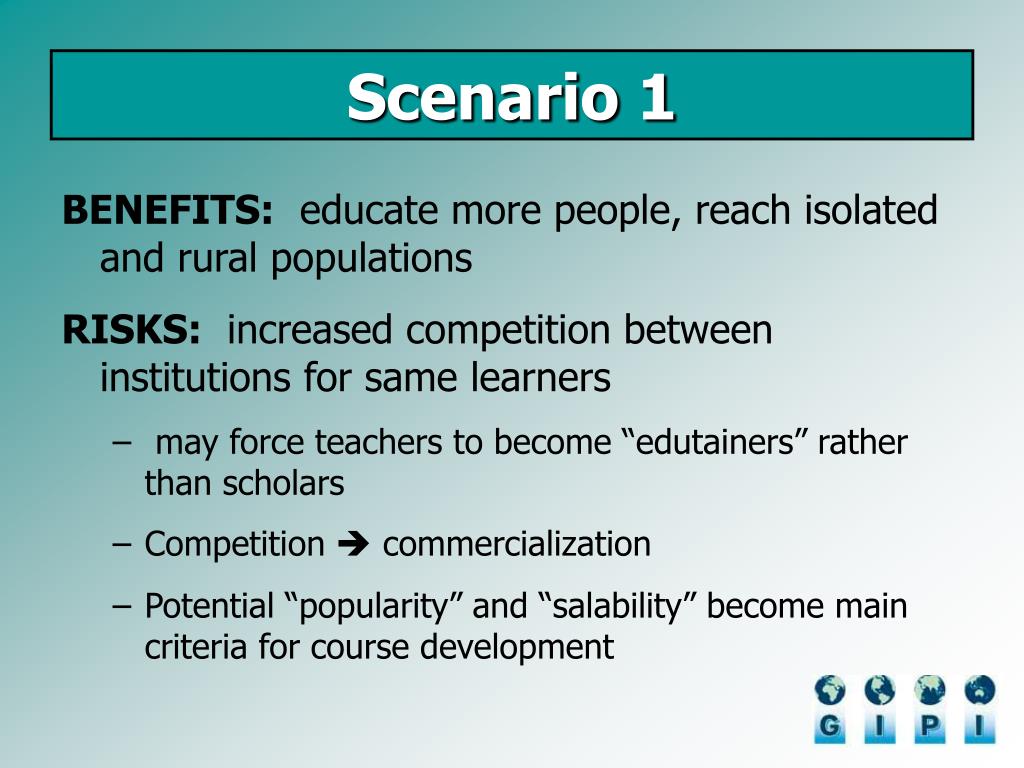 Scenario 1

BENEFITS: educate more people, reach isolated and rural populations

RISKS: increased competition between institutions for same learners

– may force teachers to become “edutainers” rather than scholars

– Competition ➔ commercialization

– Potential “popularity” and “salability” become main criteria for course development

G I P I